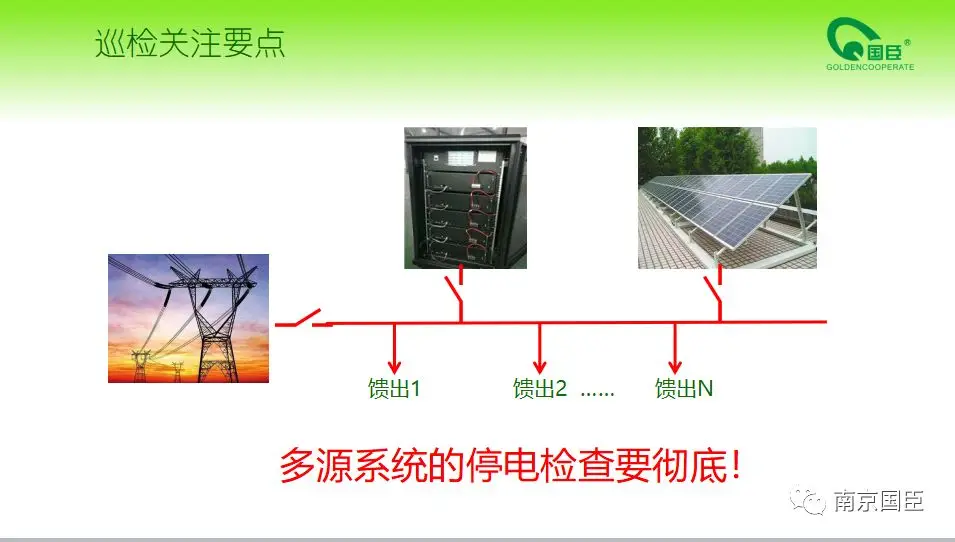 巡检关注要点

国臣®
GOLDENCOOPERATE

馈出1

馈出2 ……

馈出N

多源系统的停电检查要彻底!

南京国臣